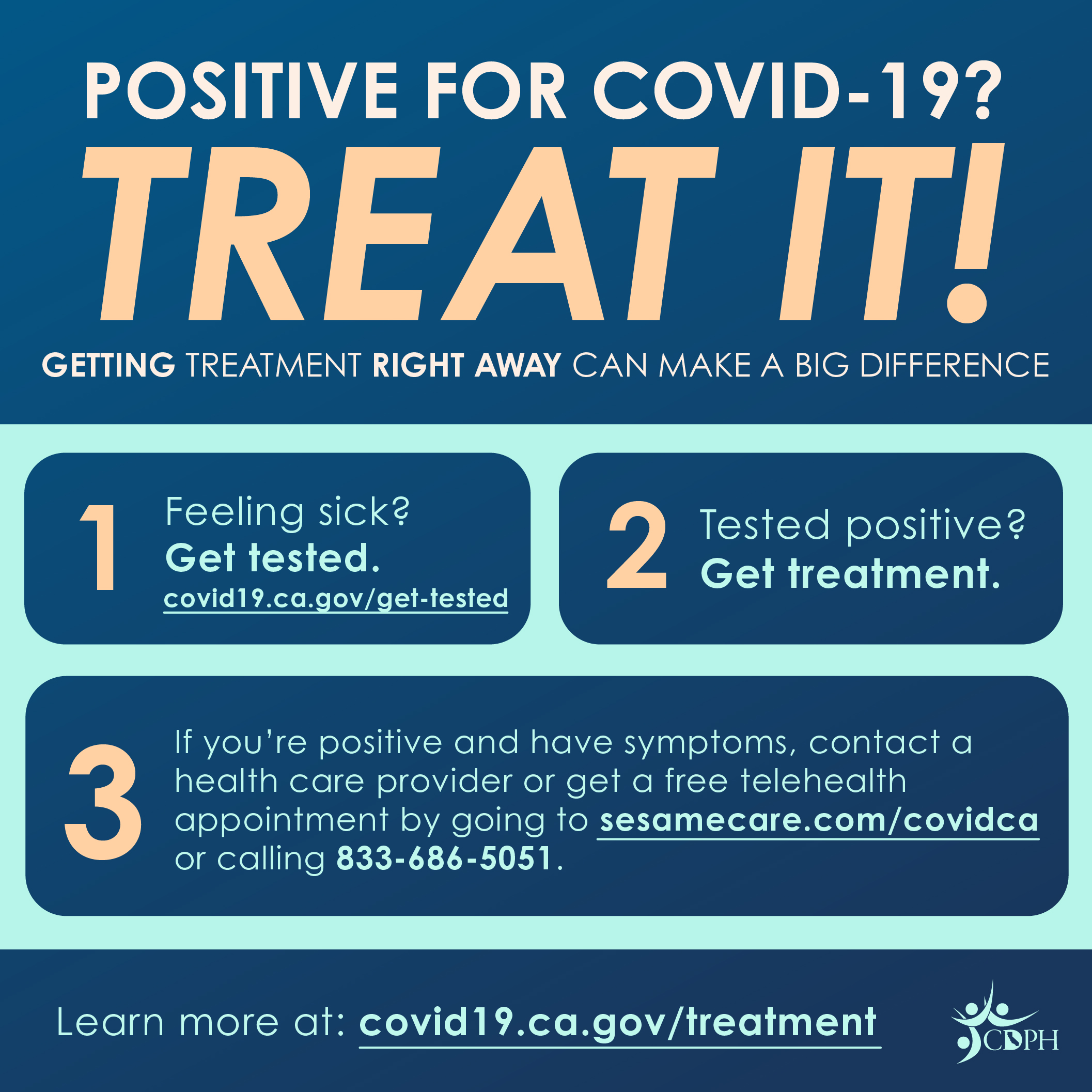 POSITIVE FOR COVID-19?

TREAT IT!

GETTING TREATMENT RIGHT AWAY CAN MAKE A BIG DIFFERENCE

1 Feeling sick? Get tested. covid19.ca.gov/get-tested

2 Tested positive? Get treatment.

3 If you're positive and have symptoms, contact a health care provider or get a free telehealth appointment by going to sesamecare.com/covidca or calling 833-686-5051.

Learn more at: covid19.ca.gov/treatment

CDPH